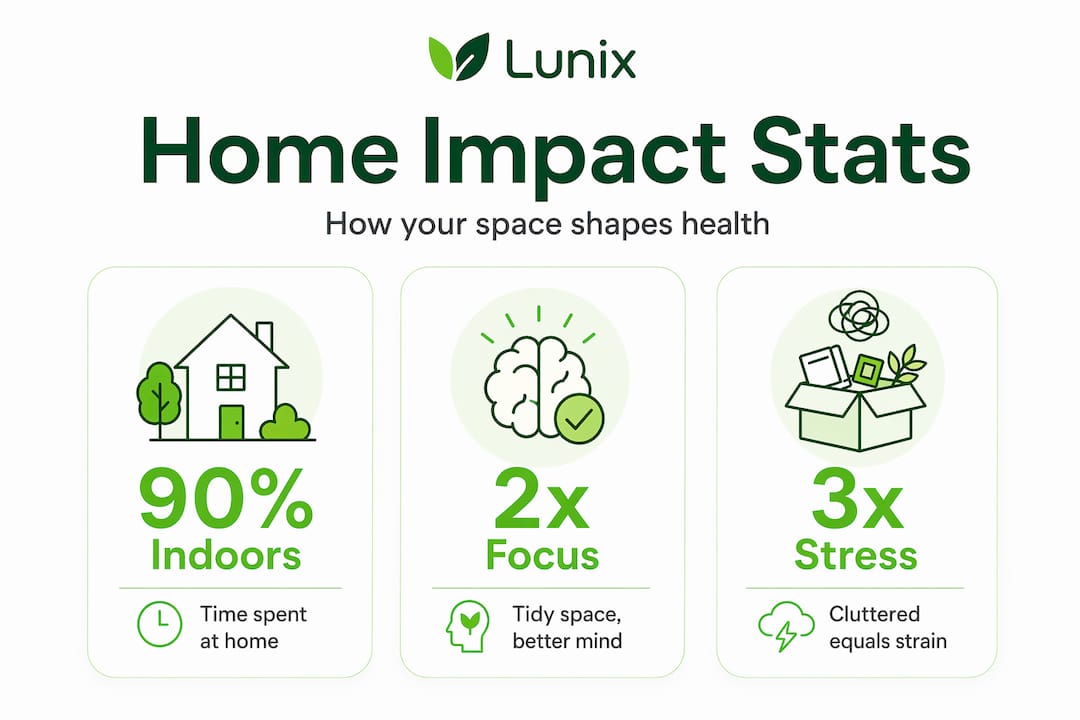 Lunix

Home Impact Stats

How your space shapes health

90%
Indoors

Time spent at home

2x
Focus

Tidy space, better mind

3x
Stress

Cluttered equals strain